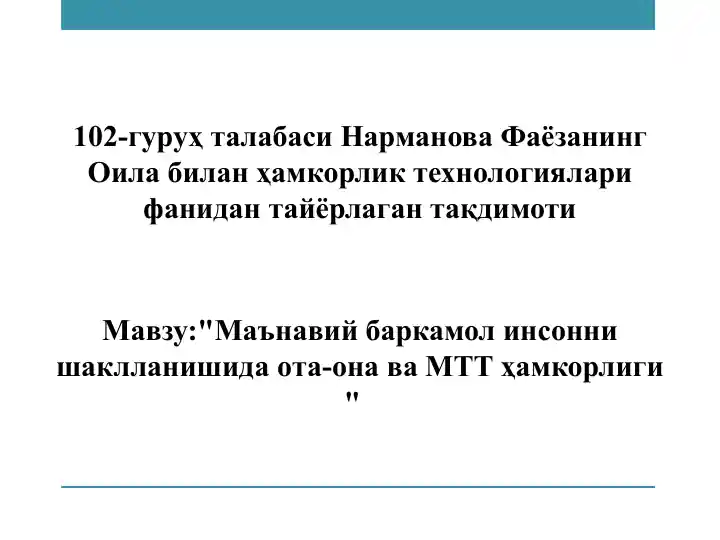 102-гуруҳ талабаси Нарманова Фаёзанинг Оила билан ҳамкорлик технологиялари фанидан тайёрлаган тақдимоти

Мавзу:"Маънавий баркамол инсонни шаклланишида ота-она ва МТТ ҳамкорлиги "